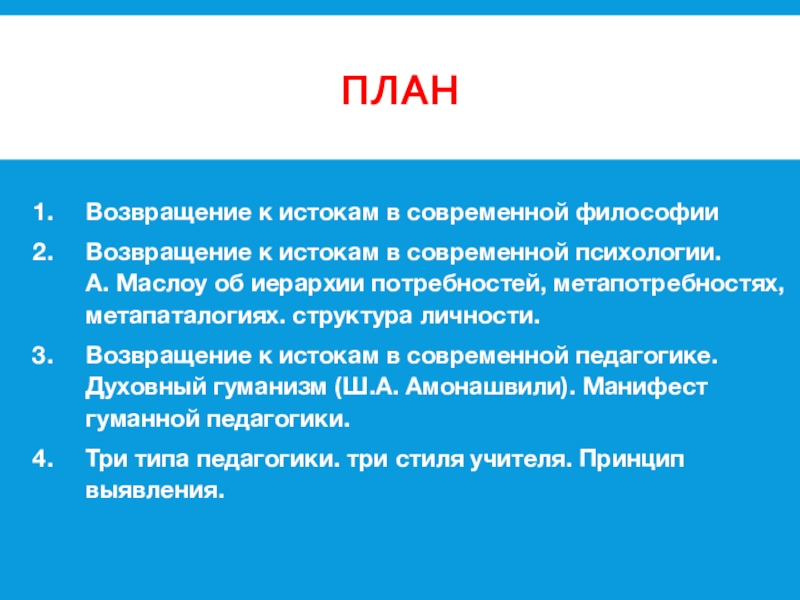 ПЛАН

1. Возвращение к истокам в современной философии

2. Возвращение к истокам в современной психологии. А. Маслоу об иерархии потребностей, метапотребностях, метапаталогиях. структура личности.

3. Возвращение к истокам в современной педагогике. Духовный гуманизм (Ш.А. Амонашвили). Манифест гуманной педагогики.

4. Три типа педагогики. три стиля учителя. Принцип выявления.